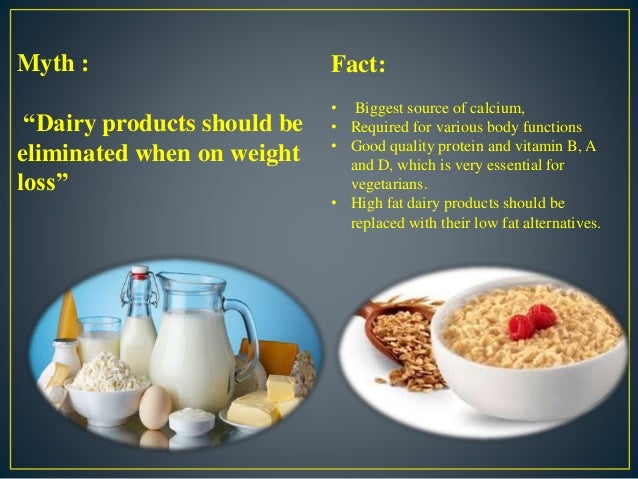 Myth :

“Dairy products should be eliminated when on weight loss”

Fact:

• Biggest source of calcium,
• Required for various body functions
• Good quality protein and vitamin B, A and D, which is very essential for vegetarians.
• High fat dairy products should be replaced with their low fat alternatives.